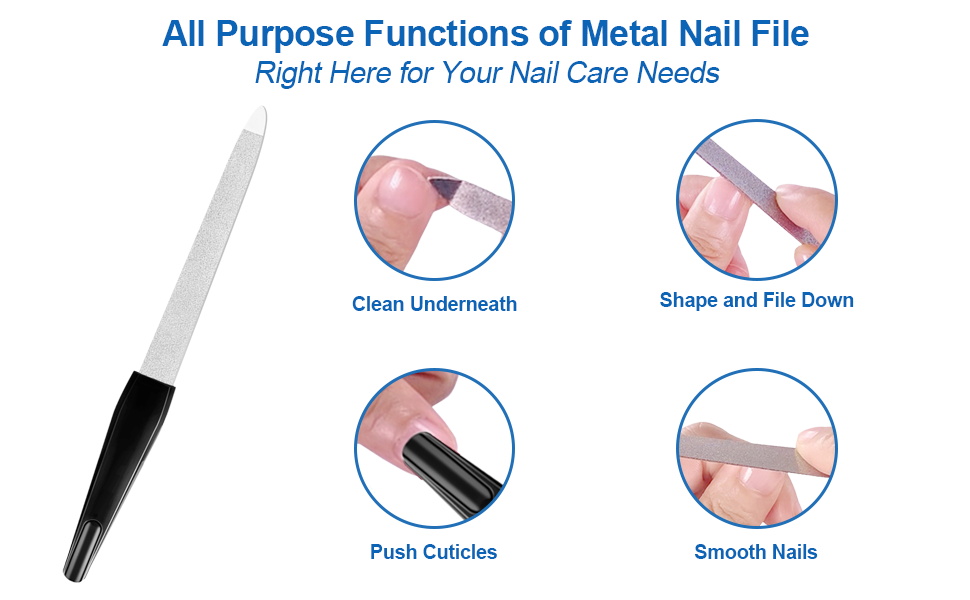 All Purpose Functions of Metal Nail File

Right Here for Your Nail Care Needs

Clean Underneath

Shape and File Down

Push Cuticles

Smooth Nails